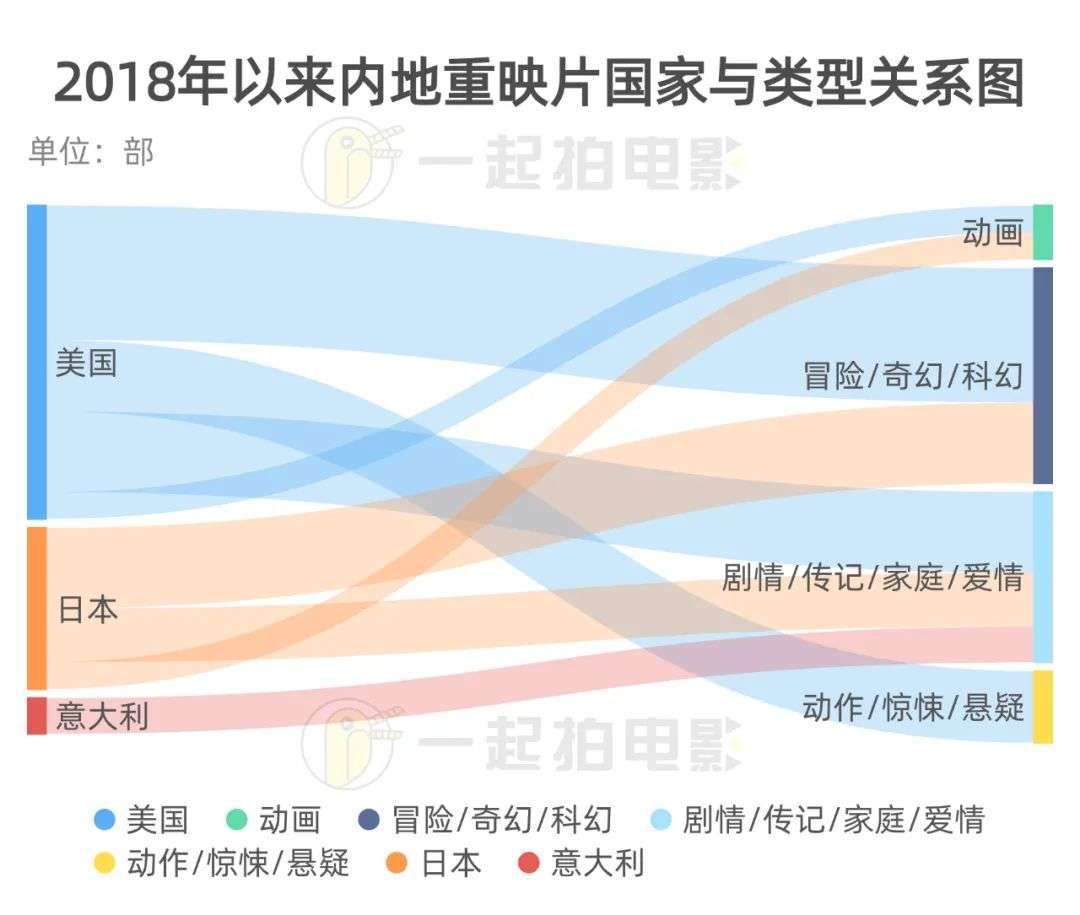 2018年以来内地重映片国家与类型关系图

单位：部

一起拍电影

美国

日本

意大利

动画

冒险/奇幻/科幻

剧情/传记/家庭/爱情

动作/惊悚/悬疑

一起拍电影

美国 动画 冒险/奇幻/科幻 剧情/传记/家庭/爱情 动作/惊悚/悬疑 日本 意大利